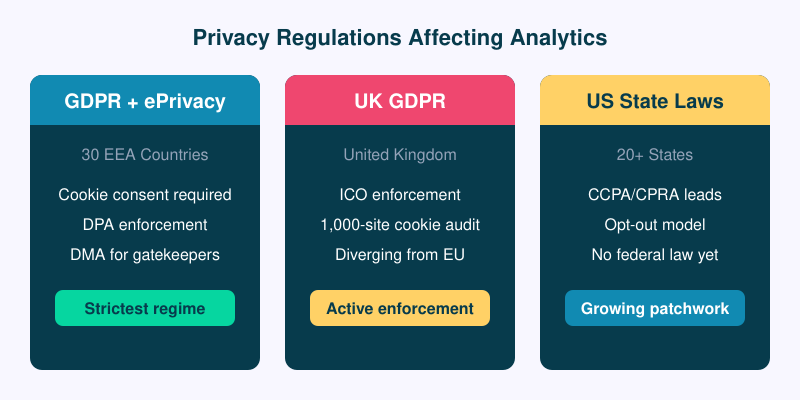 Privacy Regulations Affecting Analytics

GDPR + ePrivacy

30 EEA Countries

Cookie consent required

DPA enforcement

DMA for gatekeepers

Strictest regime

UK GDPR

United Kingdom

ICO enforcement

1,000-site cookie audit

Diverging from EU

Active enforcement

US State Laws

20+ States

CCPA/CPRA leads

Opt-out model

No federal law yet

Growing patchwork